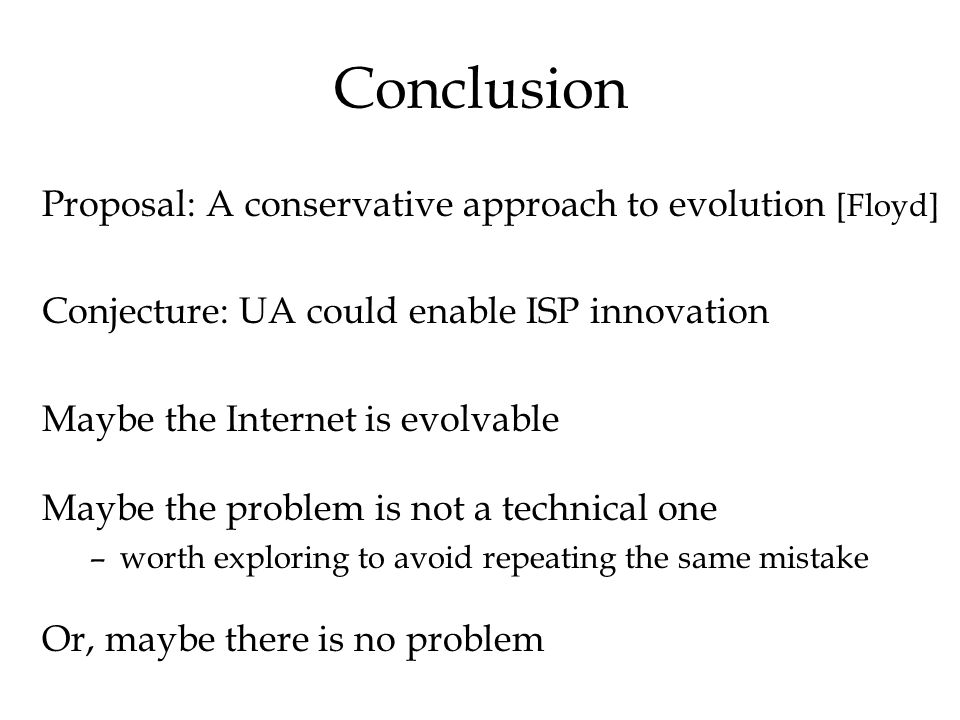 Conclusion

Proposal: A conservative approach to evolution [Floyd]

Conjecture: UA could enable ISP innovation

Maybe the Internet is evolvable

Maybe the problem is not a technical one
– worth exploring to avoid repeating the same mistake

Or, maybe there is no problem